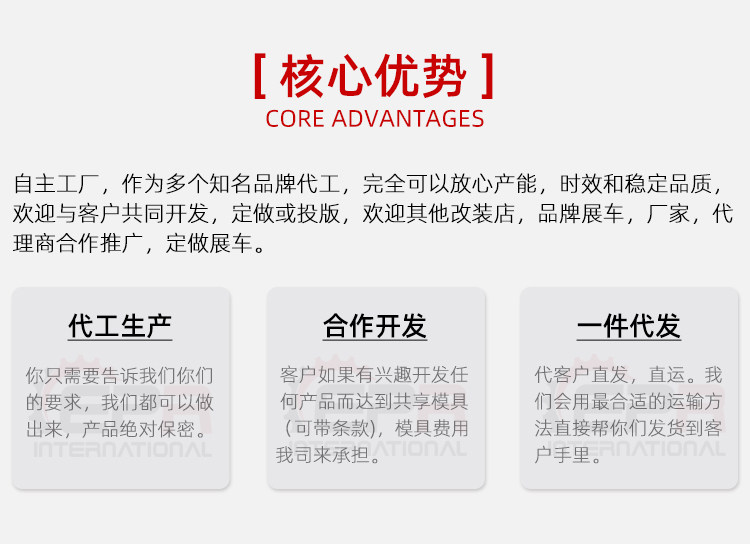 [ 核心优势 ]
CORE ADVANTAGES

自主工厂，作为多个知名品牌代工，完全可以放心产能，时效和稳定品质，欢迎与客户共同开发，定做或投版，欢迎其他改装店，品牌展车，厂家，代理商合作推广，定做展车。

代工生产

你只需要告诉我们你们的要求，我们都可以做出来，产品绝对保密。

INTERNATIONAL

合作开发

客户如果有兴趣开发任何产品而达到共享模具（可带条款），模具费用我司来承担。

INTERNATIONAL

一件代发

代客户直发，直运。我们会用最合适的运输方法直接帮你们发货到客户手里。

INTERNATIONAL